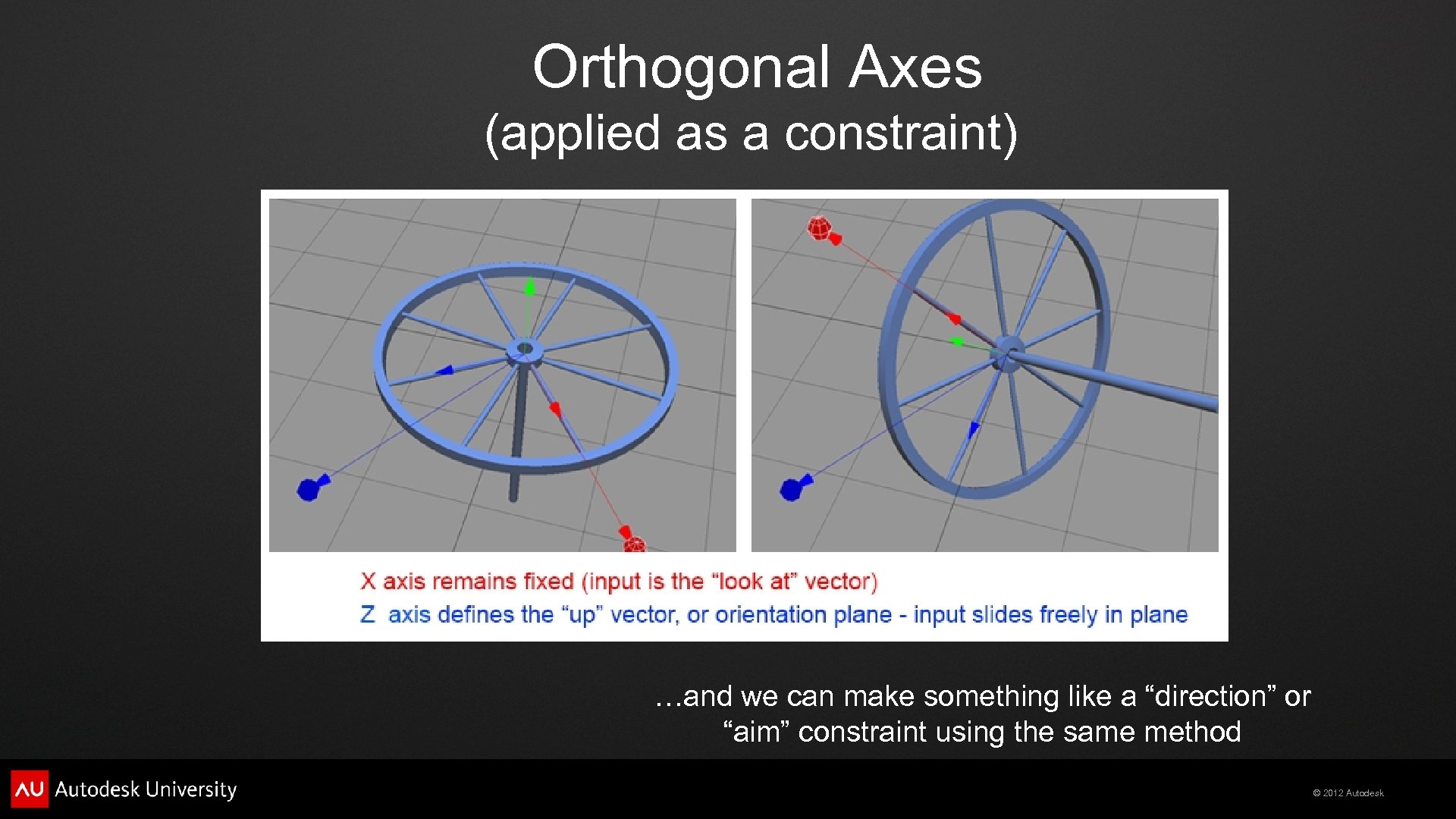 Orthogonal Axes
(applied as a constraint)

X axis remains fixed (input is the “look at” vector)
Z axis defines the “up” vector, or orientation plane - input slides freely in plane

…and we can make something like a “direction” or “aim” constraint using the same method

AU Autodesk University

© 2012 Autodesk